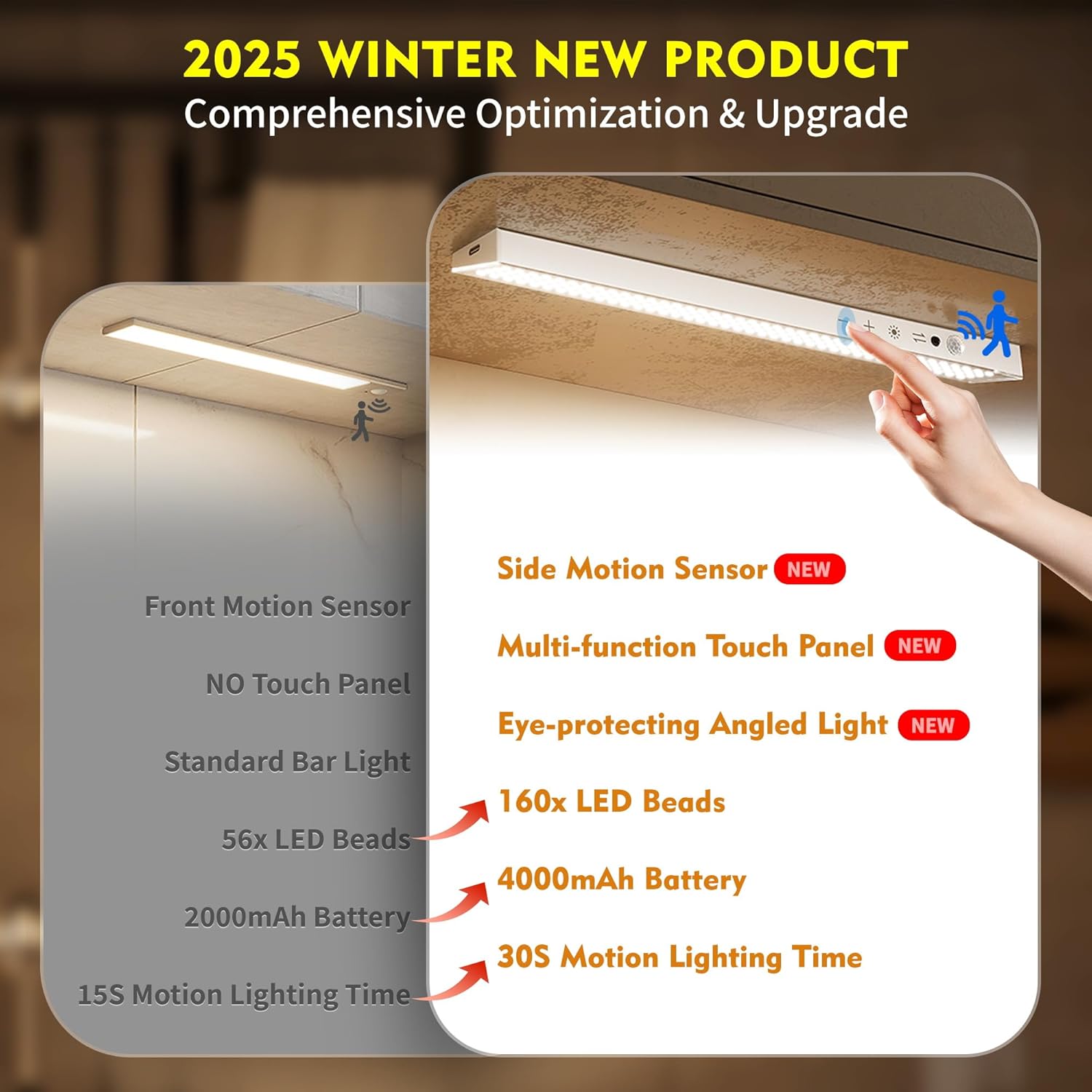 2025 WINTER NEW PRODUCT
Comprehensive Optimization & Upgrade

Front Motion Sensor

NO Touch Panel

Standard Bar Light

56x LED Beads

2000mAh Battery

15S Motion Lighting Time

Side Motion Sensor NEW

Multi-function Touch Panel NEW

Eye-protecting Angled Light NEW

160x LED Beads

4000mAh Battery

30S Motion Lighting Time